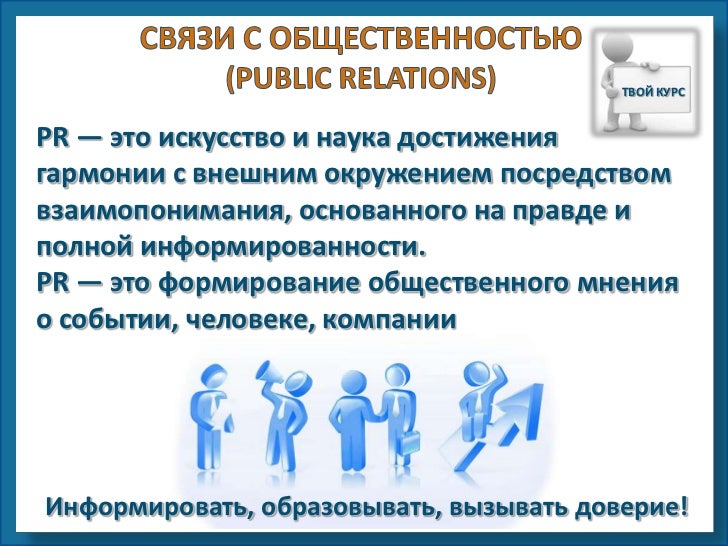 СВЯЗИ С ОБЩЕСТВЕННОСТЬЮ
(PUBLIC RELATIONS)

ТВОЙ КУРС

PR — это искусство и наука достижения гармонии с внешним окружением посредством взаимопонимания, основанного на правде и полной информированности.
PR — это формирование общественного мнения о событии, человеке, компании

Информировать, образовывать, вызывать доверие!